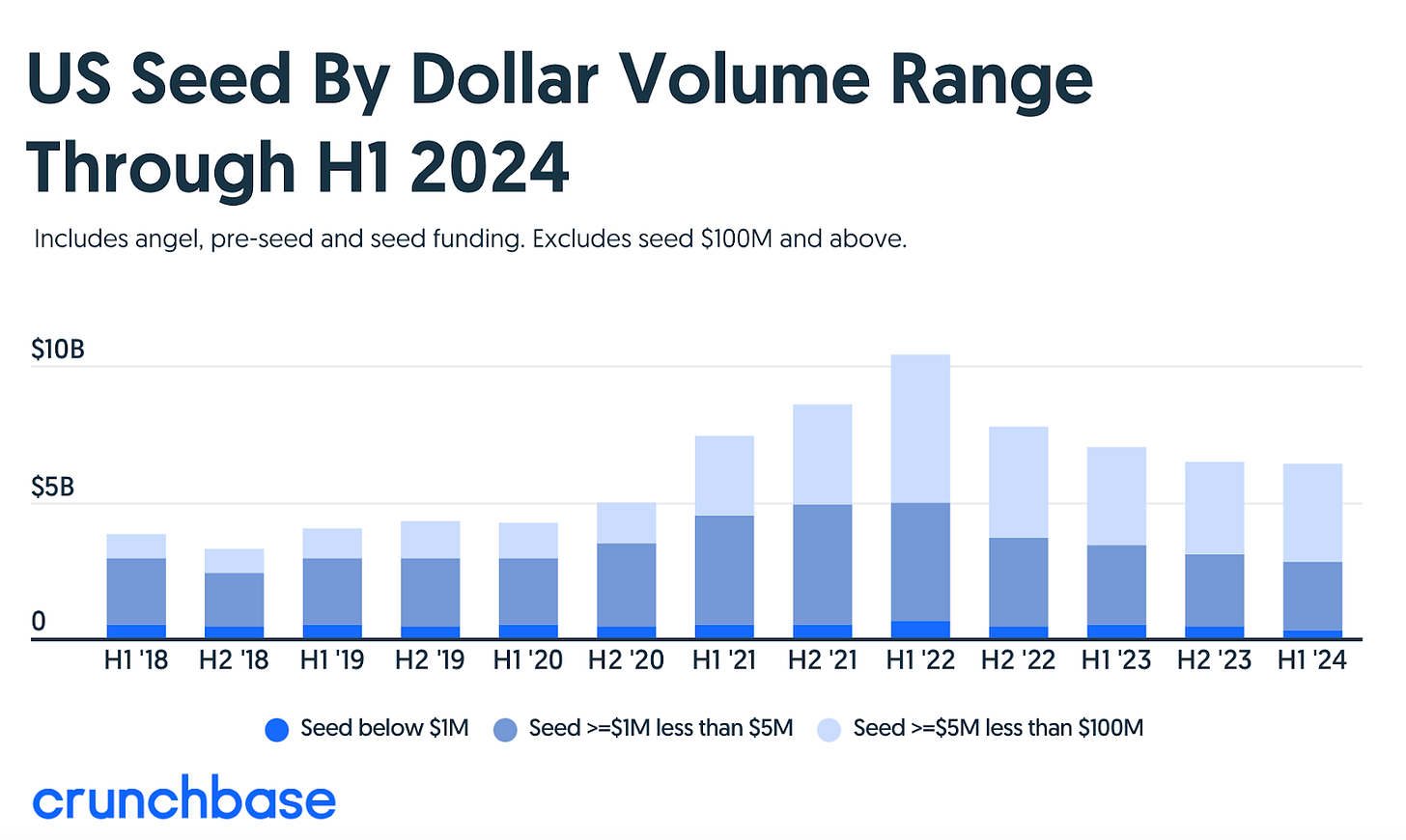 US Seed By Dollar Volume Range Through H1 2024

Includes angel, pre-seed and seed funding. Excludes seed $100M and above.

$10B
$5B
0

H1 '18
H2 '18
H1 '19
H2 '19
H1 '20
H2 '20
H1 '21
H2 '21
H1 '22
H2 '22
H1 '23
H2 '23
H1 '24

Seed below $1M
Seed >=$1M less than $5M
Seed >=$5M less than $100M

crunchbase